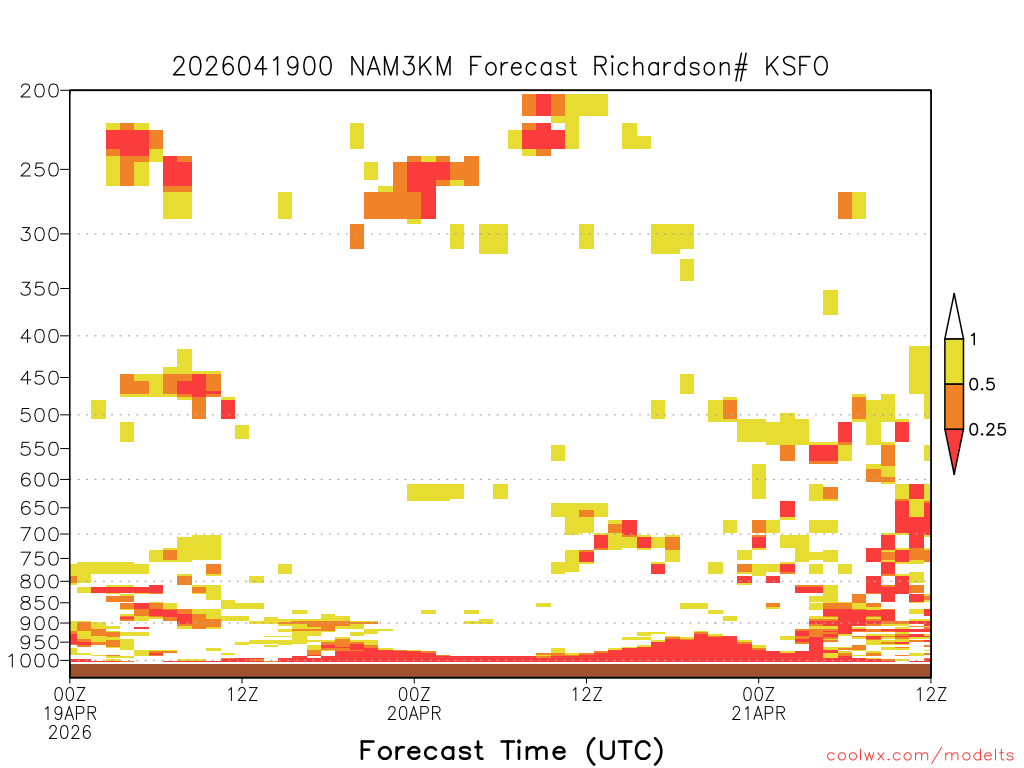 2026041900 NAM3KM Forecast Richardson# KSFO

200
250
300
350
400
450
500
550
600
650
700
750
800
850
900
950
1000

1
0.5
0.25

00Z 19APR 2026
12Z
00Z 20APR
12Z
00Z 21APR
12Z

Forecast Time (UTC)

coolwx.com/modelts